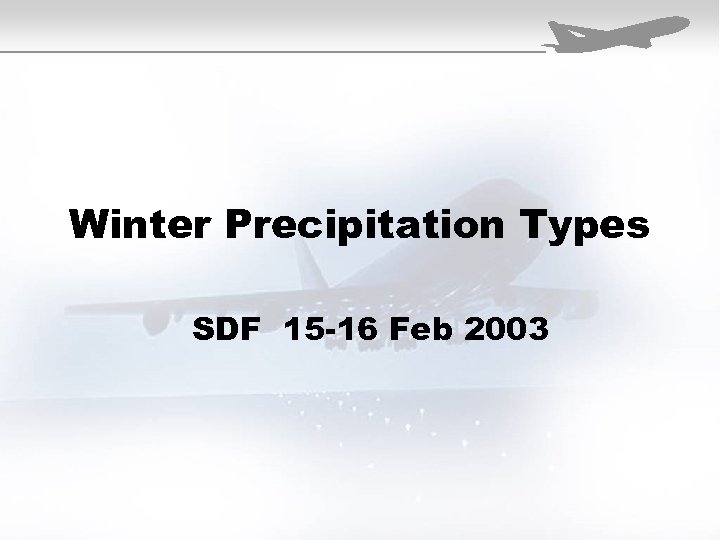 Winter Precipitation Types

SDF 15-16 Feb 2003